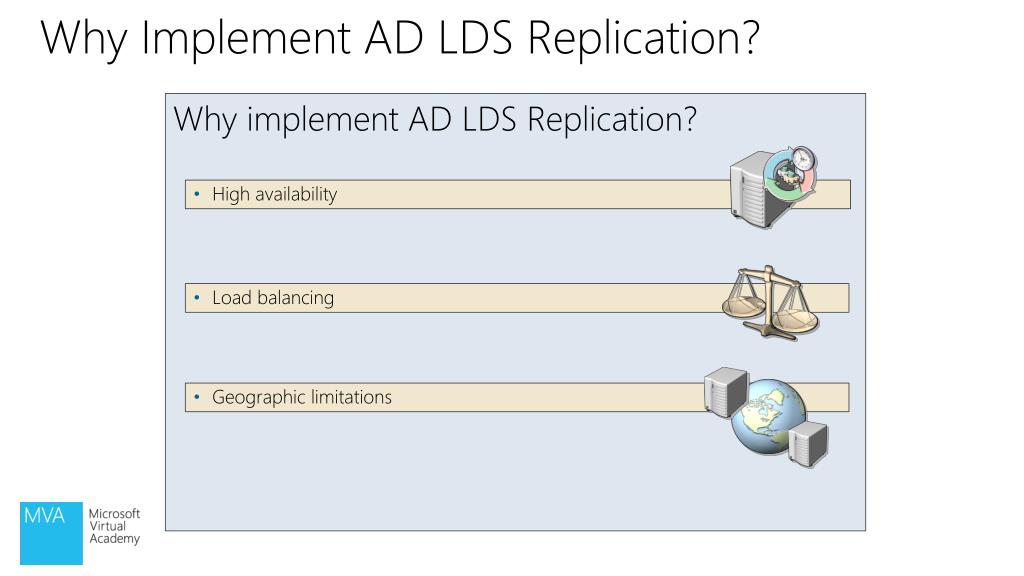 Why Implement AD LDS Replication?

Why implement AD LDS Replication?

• High availability

• Load balancing

• Geographic limitations

MVA Microsoft Virtual Academy